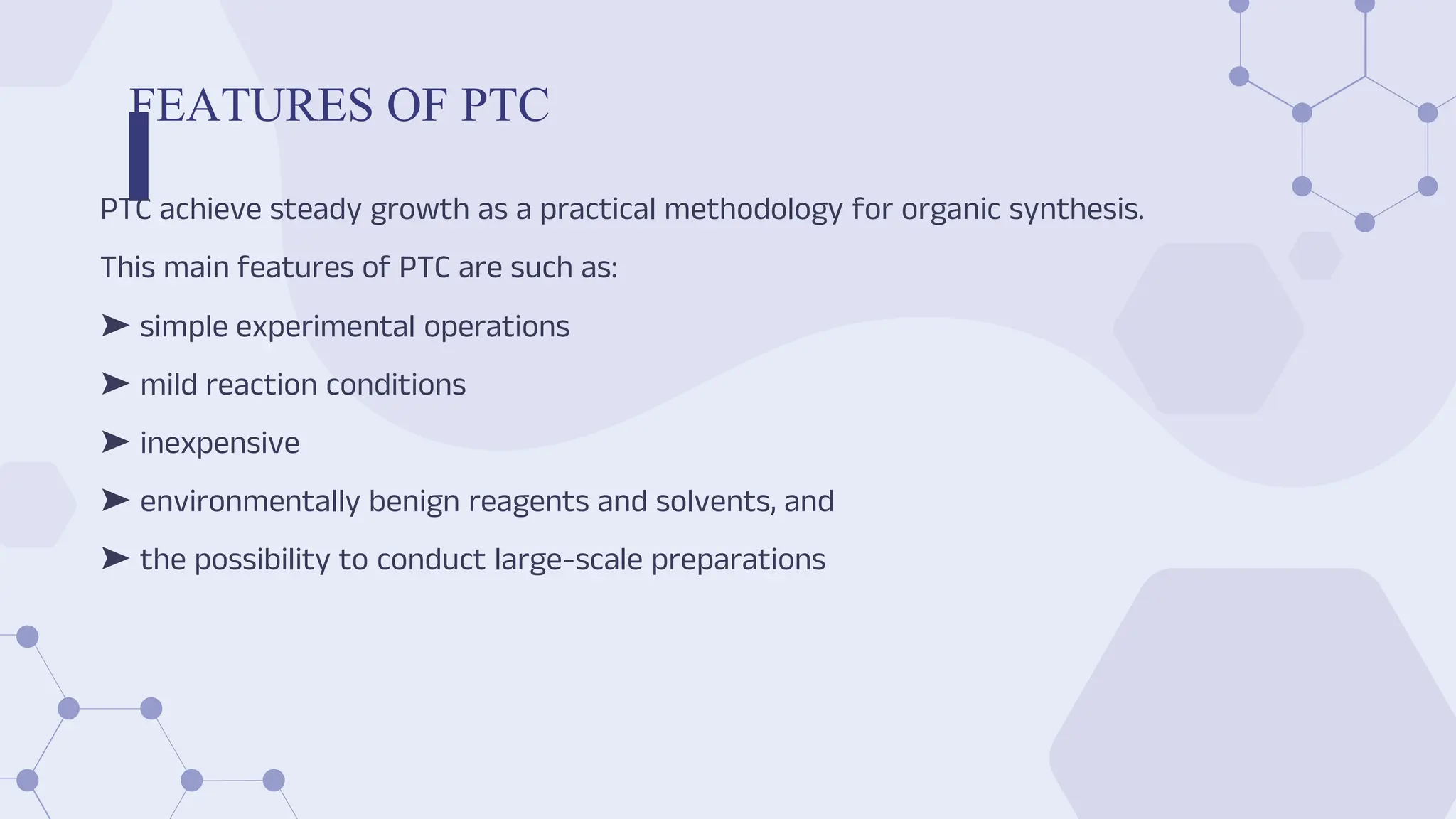 FEATURES OF PTC

PTC achieve steady growth as a practical methodology for organic synthesis.

This main features of PTC are such as:

➤ simple experimental operations

➤ mild reaction conditions

➤ inexpensive

➤ environmentally benign reagents and solvents, and

➤ the possibility to conduct large-scale preparations